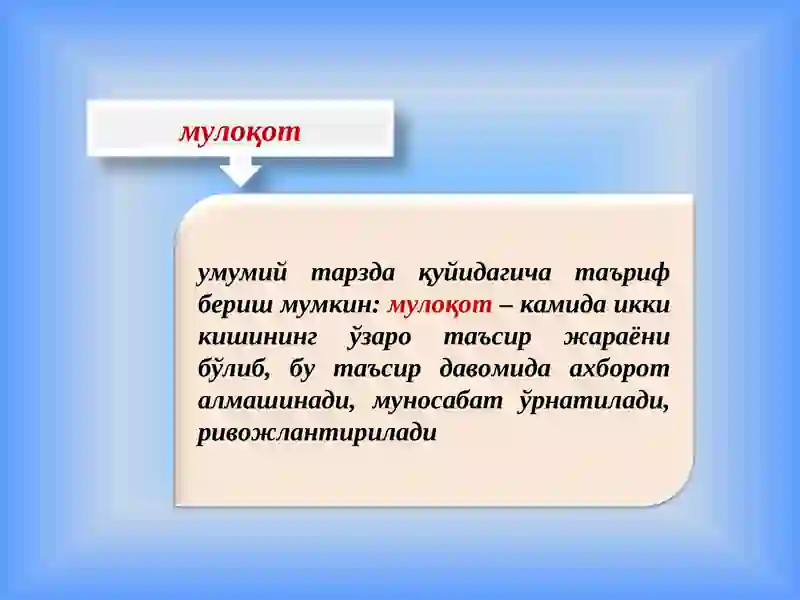 мулоқот

умумий тарзда қуйидагича таъриф бериш мумкин: мулоқот – камида икки кишининг ўзаро таъсир жараёни бўлиб, бу таъсир давомида ахборот алмашинади, муносабат ўрнатилади, ривожлантирилади